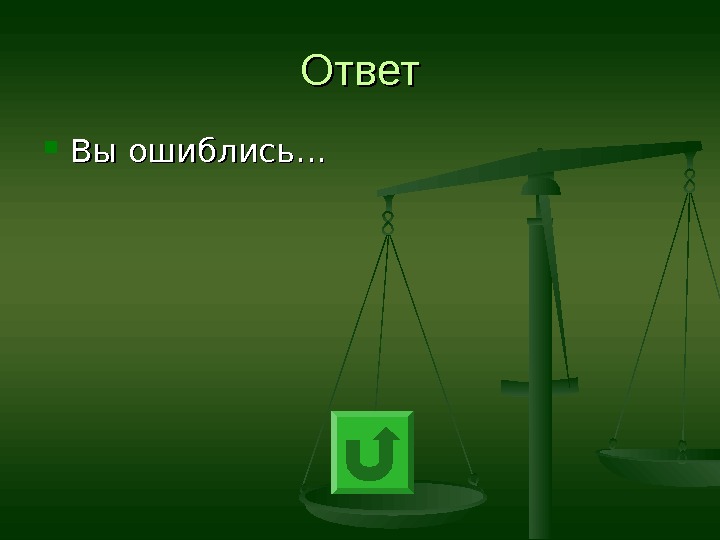 Ответ

Вы ошиблись…